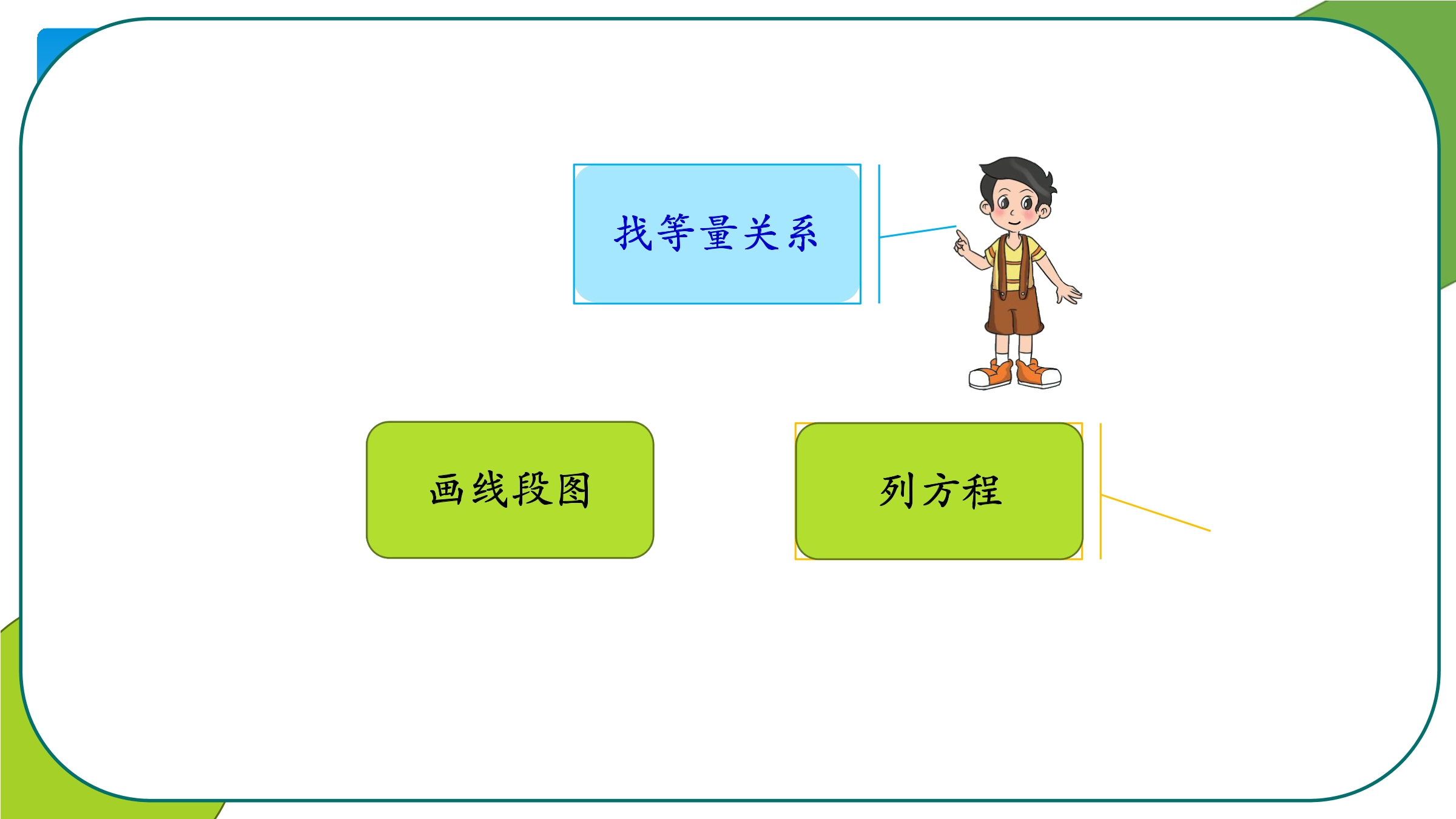 找等量关系

画线段图

列方程